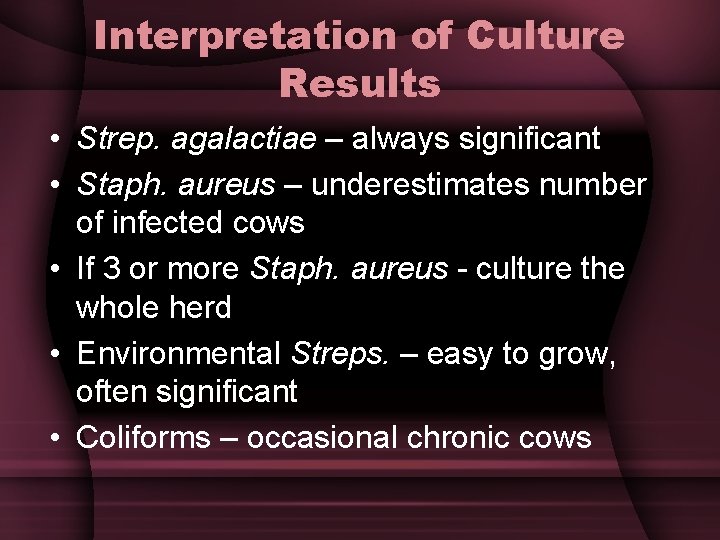 Interpretation of Culture Results

• Strep. agalactiae – always significant
• Staph. aureus – underestimates number of infected cows
• If 3 or more Staph. aureus - culture the whole herd
• Environmental Streps. – easy to grow, often significant
• Coliforms – occasional chronic cows